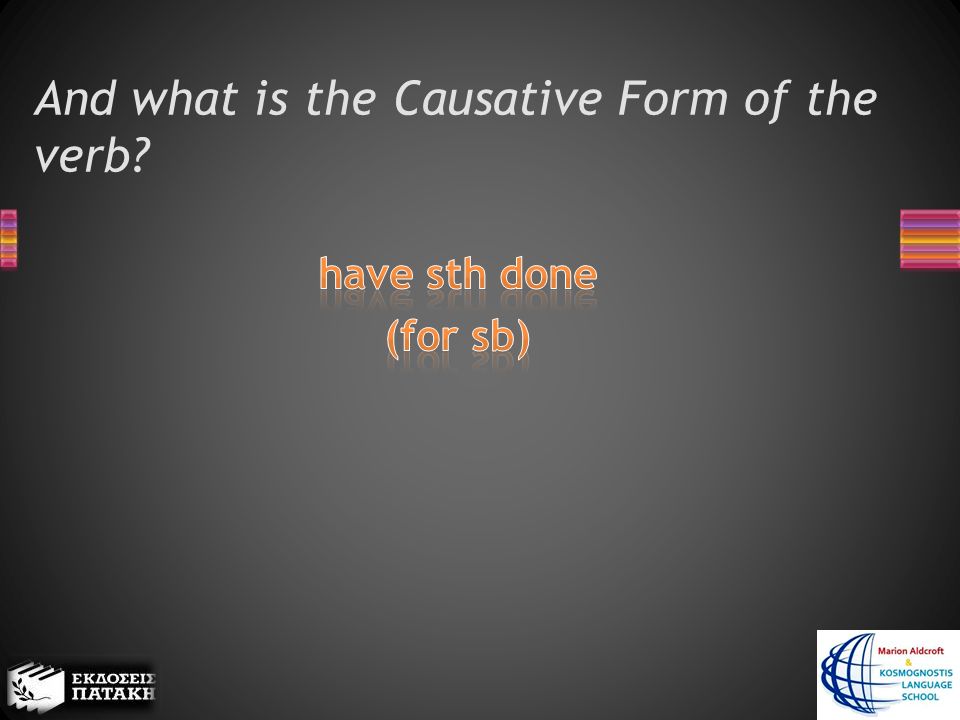 And what is the Causative Form of the verb?

have sth done
(for sb)

ΕΚΔΟΣΕΙΣ
ΠΑΤΑΚΗ

Marion Aldcroft
&
KOSMOGNOSTIS
LANGUAGE
SCHOOL